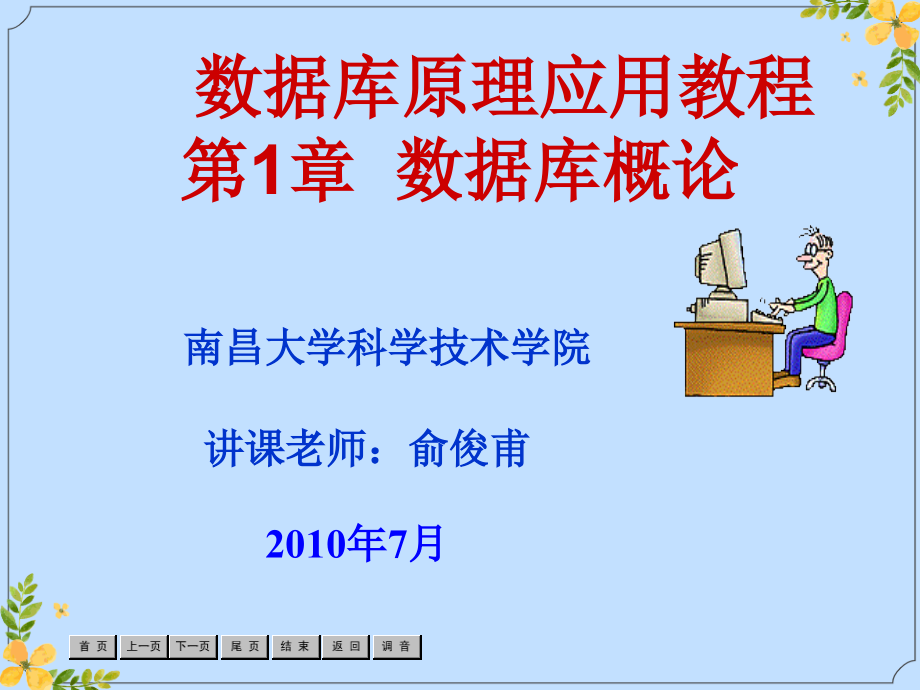 数据库原理应用教程
第1章 数据库概论

南昌大学科学技术学院

讲课老师：俞俊甫

2010年7月

首 页 上一页 下一页 尾 页 结 束 返 回 调 音